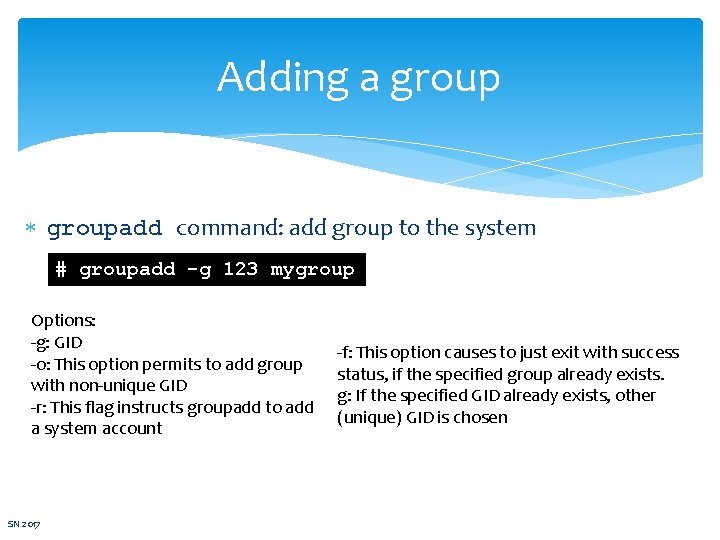 Adding a group

* groupadd command: add group to the system

# groupadd -g 123 mygroup

Options:
-g: GID
-o: This option permits to add group with non-unique GID
-r: This flag instructs groupadd to add a system account

-f: This option causes to just exit with success status, if the specified group already exists.
g: If the specified GID already exists, other (unique) GID is chosen

SN 2017